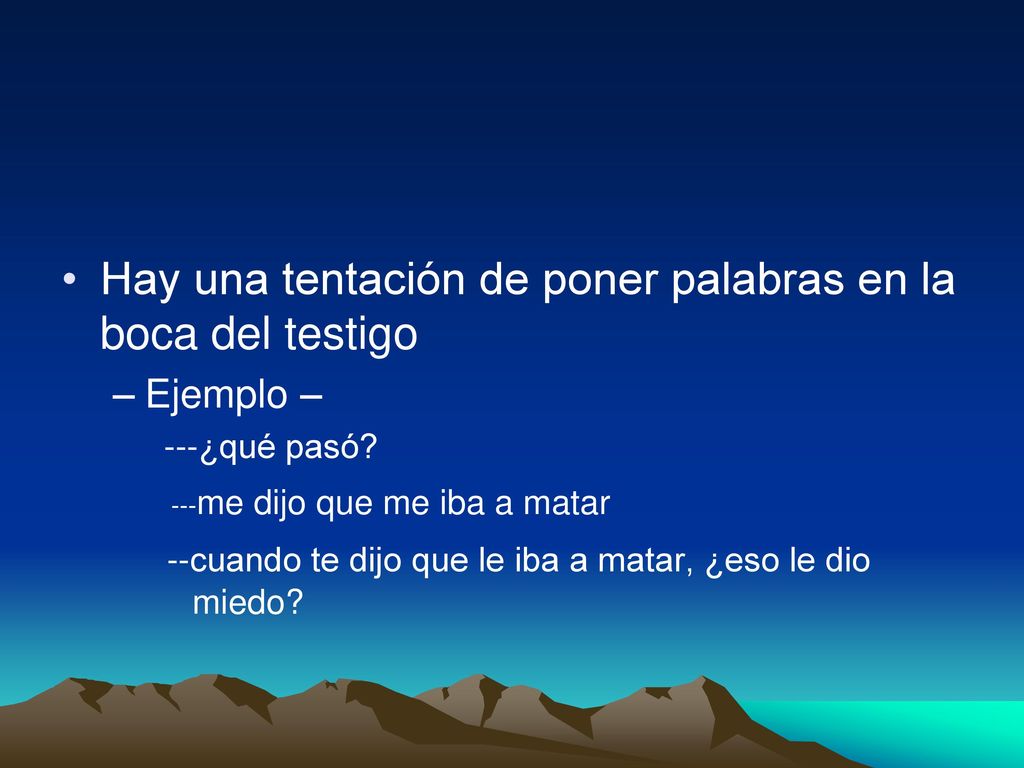 • Hay una tentación de poner palabras en la boca del testigo

– Ejemplo –

---¿qué pasó?

---me dijo que me iba a matar

--cuando te dijo que le iba a matar, ¿eso le dio miedo?